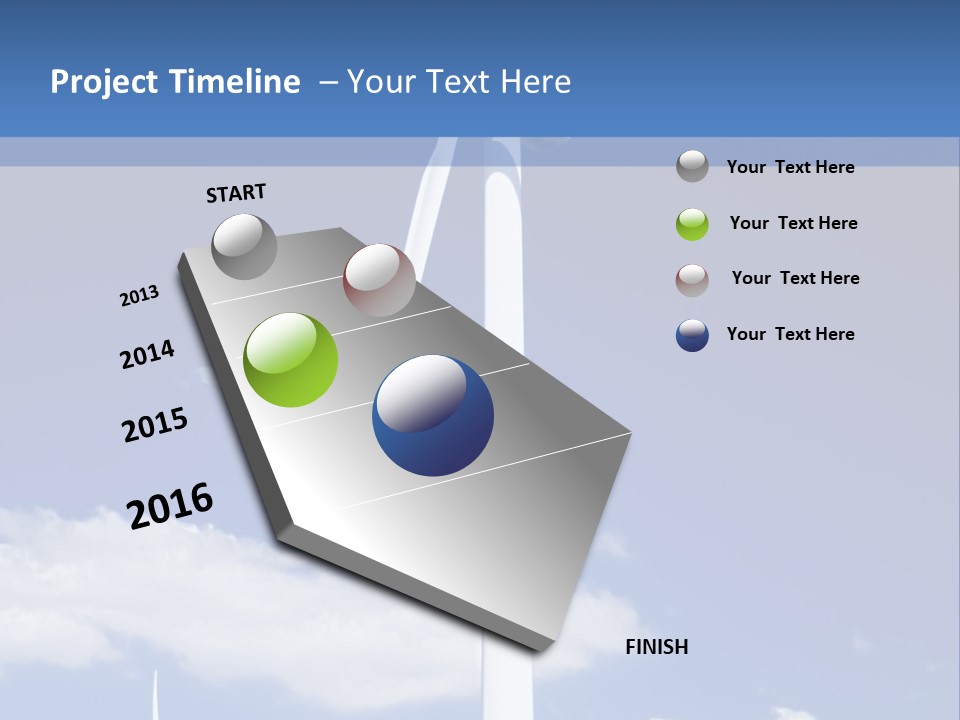 Project Timeline – Your Text Here

START

2013

2014

2015

2016

FINISH

Your Text Here

Your Text Here

Your Text Here

Your Text Here